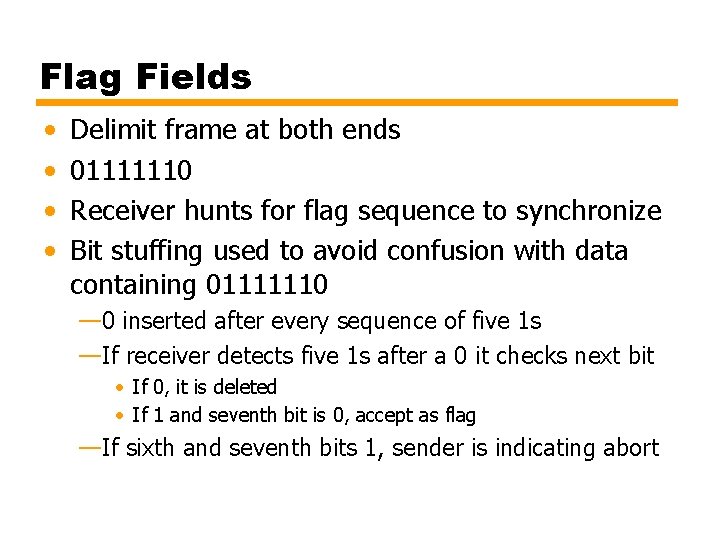 Flag Fields

• Delimit frame at both ends
• 01111110
• Receiver hunts for flag sequence to synchronize
• Bit stuffing used to avoid confusion with data containing 01111110
—0 inserted after every sequence of five 1s
—If receiver detects five 1s after a 0 it checks next bit
• If 0, it is deleted
• If 1 and seventh bit is 0, accept as flag
—If sixth and seventh bits 1, sender is indicating abort